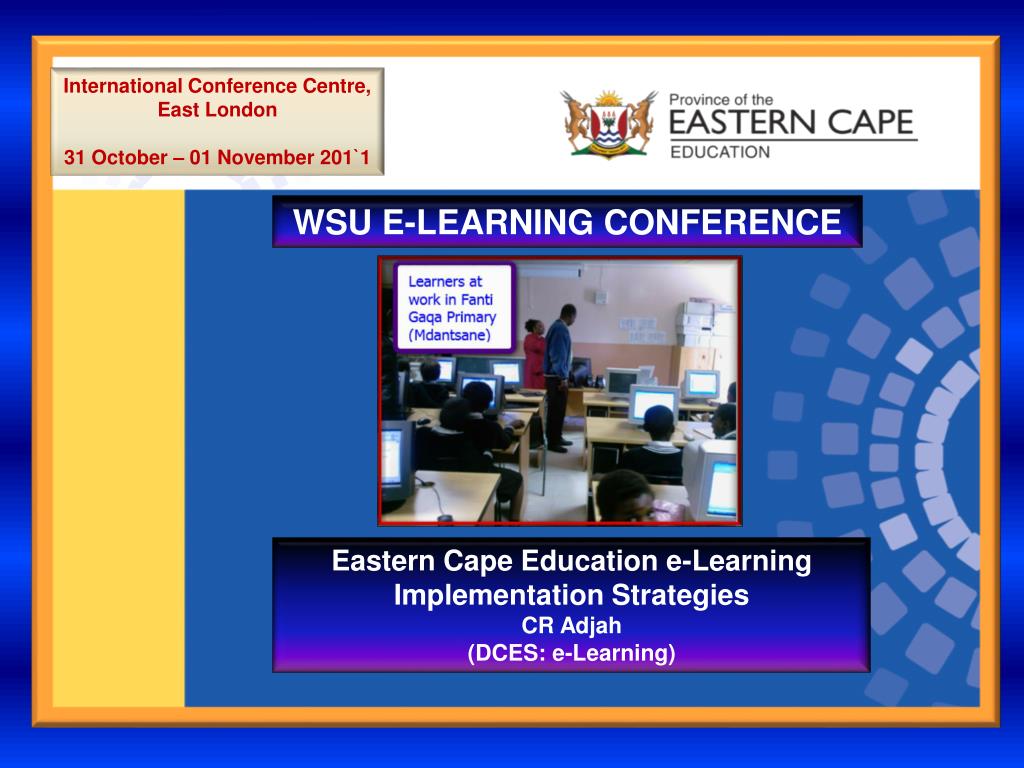 International Conference Centre, East London

31 October – 01 November 201`1

Province of the
EASTERN CAPE
EDUCATION

WSU E-LEARNING CONFERENCE

Learners at work in Fanti Gaqa Primary (Mdantsane)

Eastern Cape Education e-Learning Implementation Strategies
CR Adjah
(DCES: e-Learning)